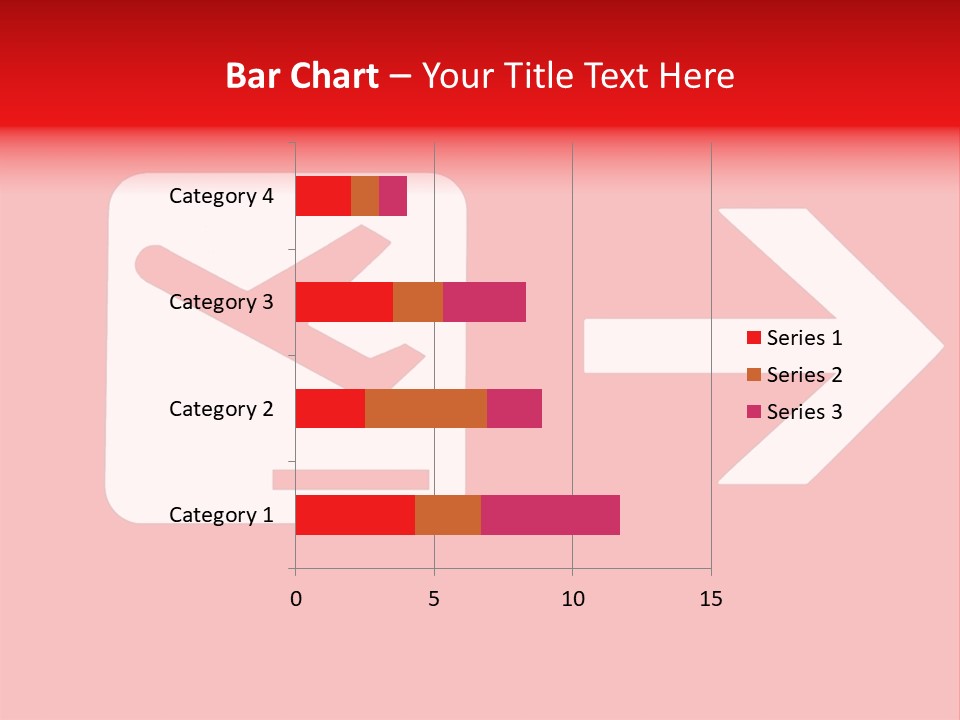 Bar Chart – Your Title Text Here

Category 4
Category 3
Category 2
Category 1

0
5
10
15

Series 1
Series 2
Series 3